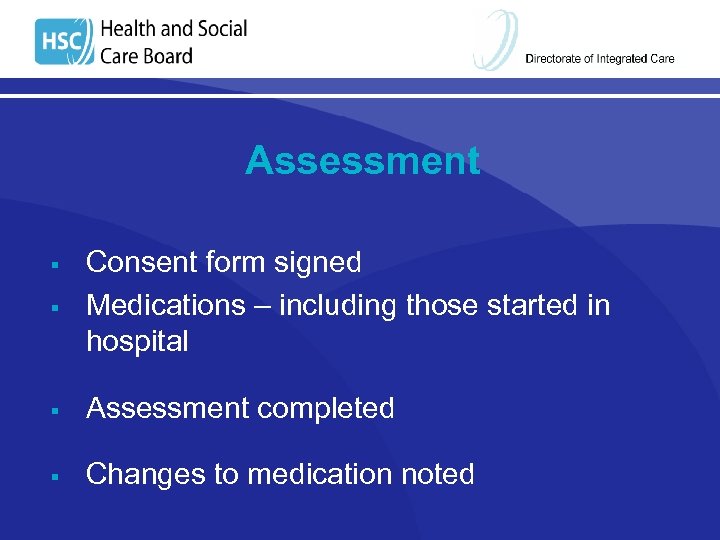 HSC Health and Social Care Board

Directorate of Integrated Care

Assessment

▪ Consent form signed
▪ Medications – including those started in hospital

▪ Assessment completed

▪ Changes to medication noted